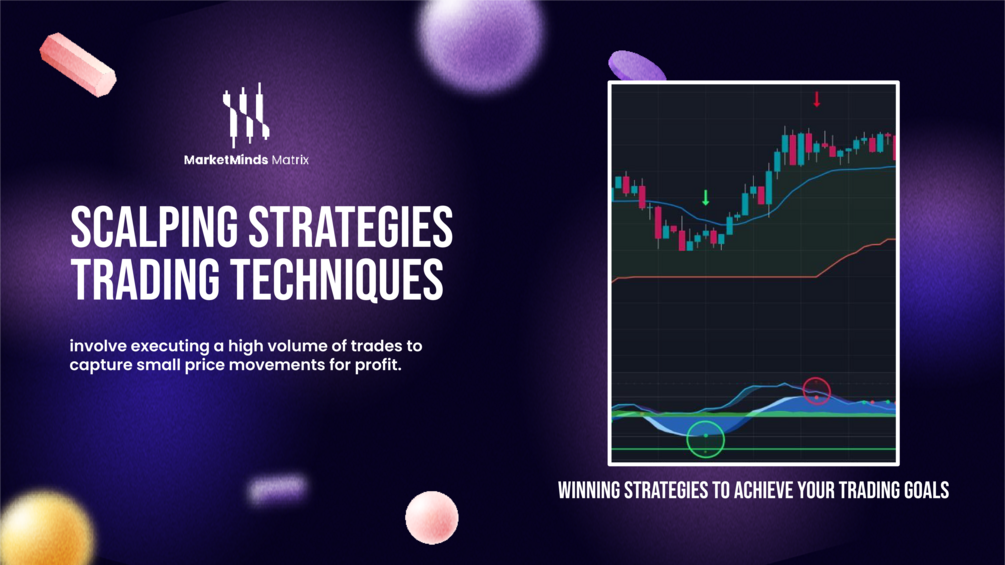 MarketMinds Matrix

SCALPING STRATEGIES TRADING TECHNIQUES

involve executing a high volume of trades to capture small price movements for profit.

WINNING STRATEGIES TO ACHIEVE YOUR TRADING GOALS